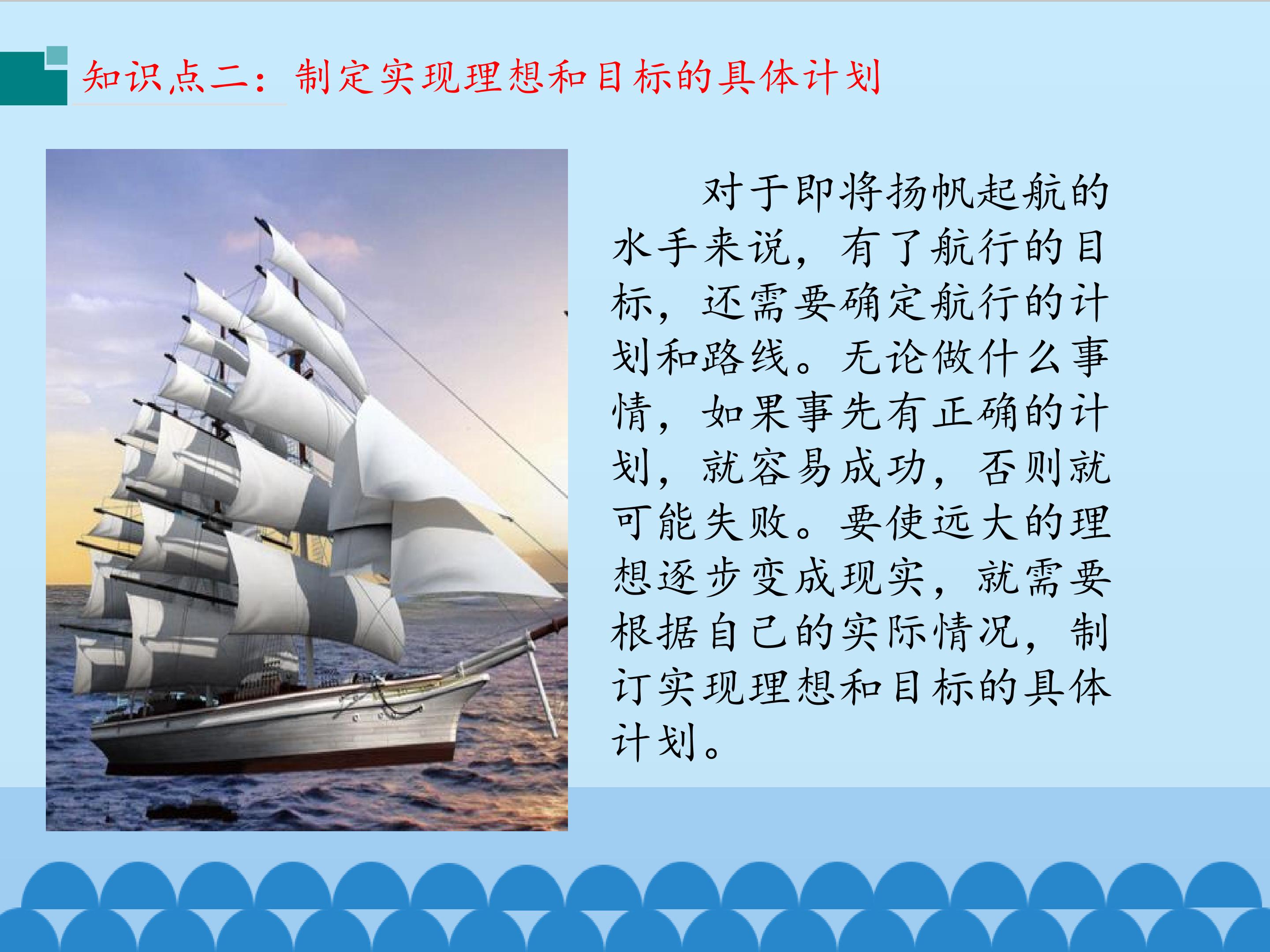 知识点二：制定实现理想和目标的具体计划

对于即将扬帆起航的水手来说，有了航行的目标，还需要确定航行的计划和路线。无论做什么事情，如果事先有正确的计划，就容易成功，否则就可能失败。要使远大的理想逐步变成现实，就需要根据自己的实际情况，制订实现理想和目标的具体计划。